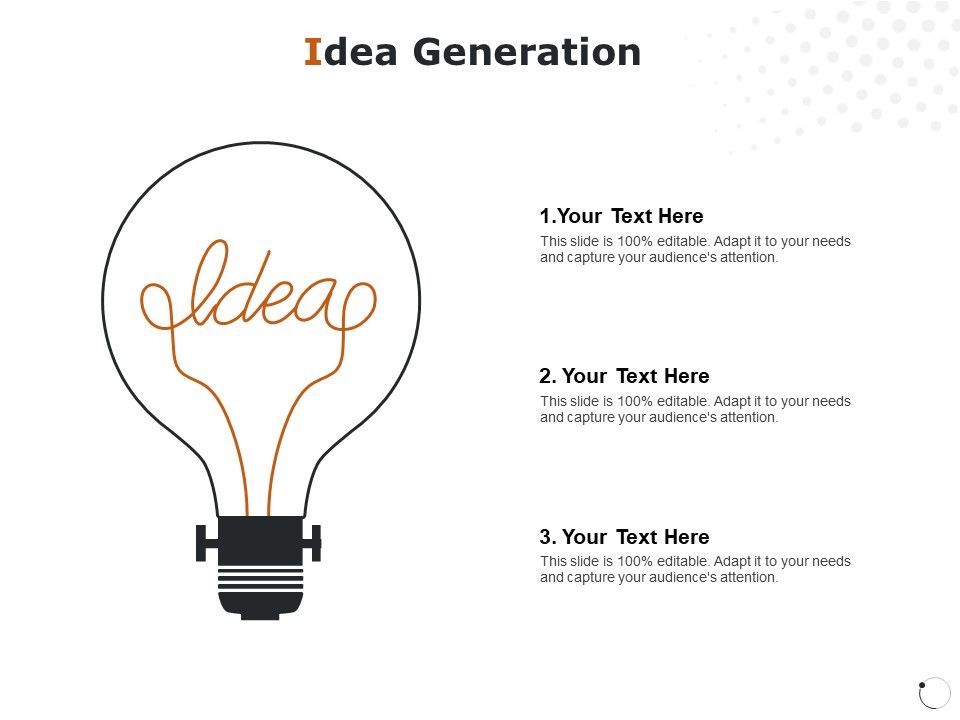 Idea Generation

Idea

1.Your Text Here
This slide is 100% editable. Adapt it to your needs and capture your audience's attention.

2. Your Text Here
This slide is 100% editable. Adapt it to your needs and capture your audience's attention.

3. Your Text Here
This slide is 100% editable. Adapt it to your needs and capture your audience's attention.